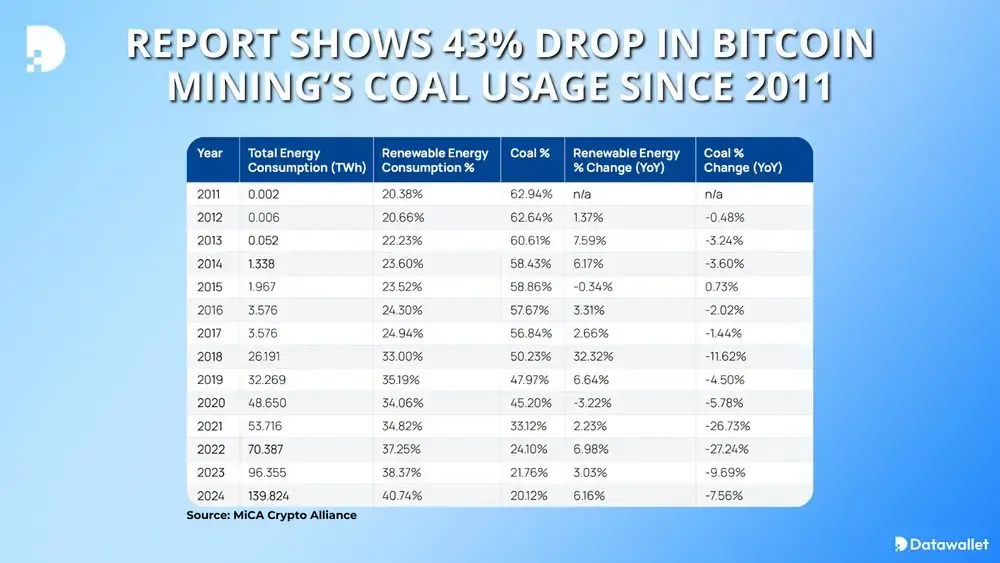 REPORT SHOWS 43% DROP IN BITCOIN MINING'S COAL USAGE SINCE 2011

| Year | Total Energy Consumption (TWh) | Renewable Energy Consumption % | Coal % | Renewable Energy % Change (YoY) | Coal % Change (YoY) |
|---|---|---|---|---|---|
| 2011 | 0.002 | 20.38% | 62.94% | n/a | n/a |
| 2012 | 0.006 | 20.66% | 62.64% | 1.37% | -0.48% |
| 2013 | 0.052 | 22.23% | 60.61% | 7.59% | -3.24% |
| 2014 | 1.338 | 23.60% | 58.43% | 6.17% | -3.60% |
| 2015 | 1.967 | 23.52% | 58.86% | -0.34% | 0.73% |
| 2016 | 3.576 | 24.30% | 57.67% | 3.31% | -2.02% |
| 2017 | 3.576 | 24.94% | 56.84% | 2.66% | -1.44% |
| 2018 | 26.191 | 33.00% | 50.23% | 32.32% | -11.62% |
| 2019 | 32.269 | 35.19% | 47.97% | 6.64% | -4.50% |
| 2020 | 48.650 | 34.06% | 45.20% | -3.22% | -5.78% |
| 2021 | 53.716 | 34.82% | 33.12% | 2.23% | -26.73% |
| 2022 | 70.387 | 37.25% | 24.10% | 6.98% | -27.24% |
| 2023 | 96.355 | 38.37% | 21.76% | 3.03% | -9.69% |
| 2024 | 139.824 | 40.74% | 20.12% | 6.16% | -7.56% |

Source: MiCA Crypto Alliance

Datawallet